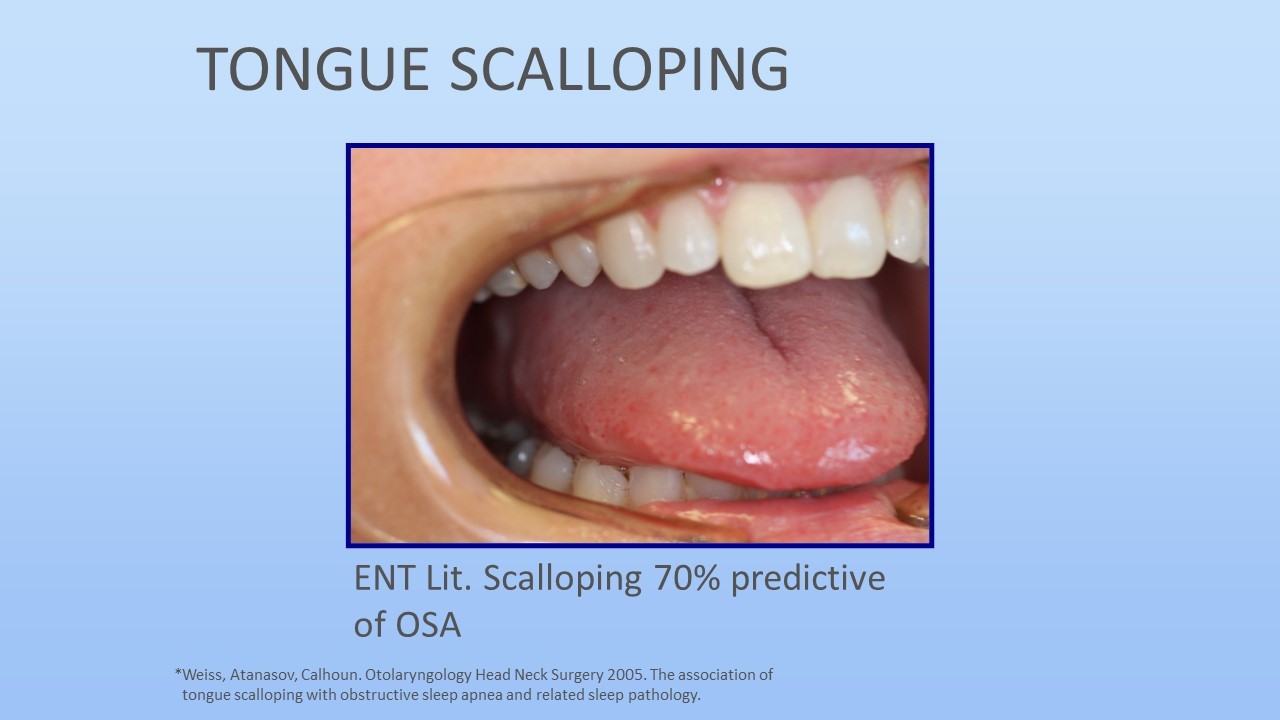 TONGUE SCALLOPING

ENT Lit. Scalloping 70% predictive of OSA

*Weiss, Atanasov, Calhoun. Otolaryngology Head Neck Surgery 2005. The association of tongue scalloping with obstructive sleep apnea and related sleep pathology.